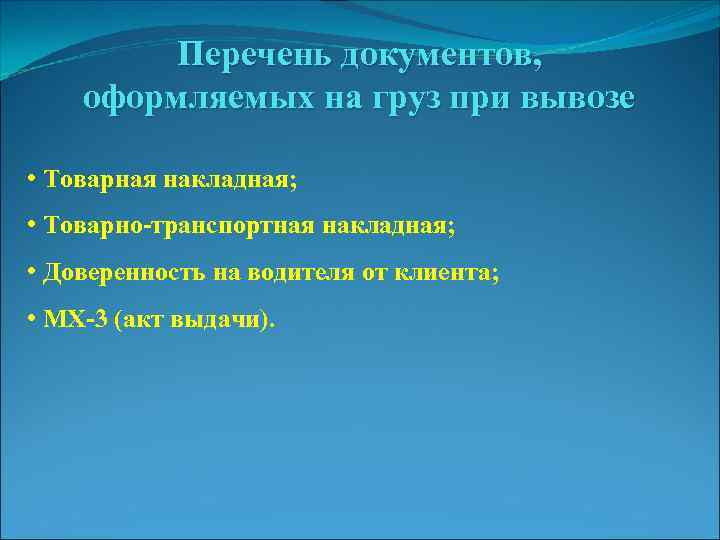 Перечень документов, оформляемых на груз при вывозе

• Товарная накладная;
• Товарно-транспортная накладная;
• Доверенность на водителя от клиента;
• МХ-3 (акт выдачи).